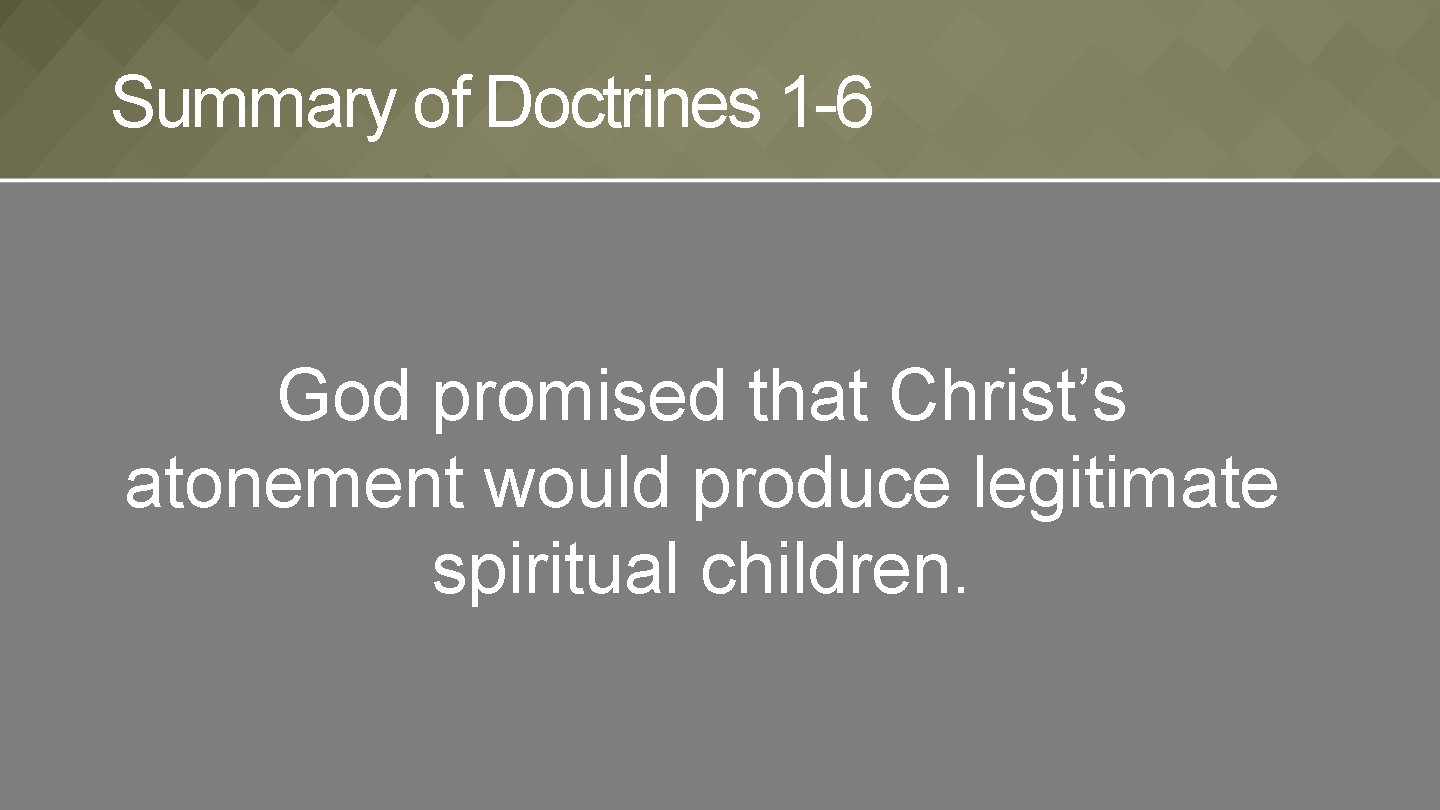 Summary of Doctrines 1-6

God promised that Christ’s atonement would produce legitimate spiritual children.